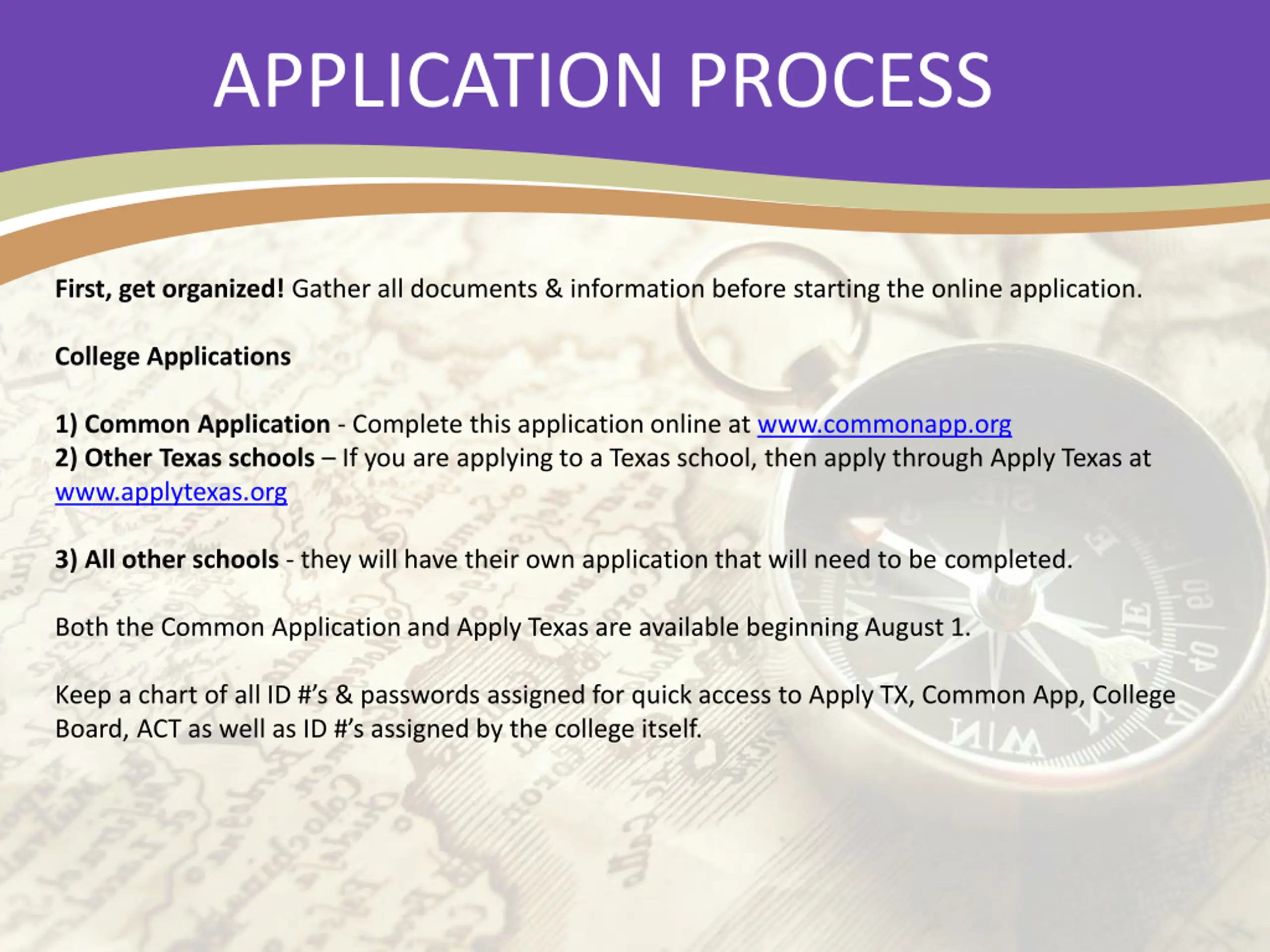 APPLICATION PROCESS

First, get organized! Gather all documents & information before starting the online application.

College Applications

1) Common Application - Complete this application online at www.commonapp.org
2) Other Texas schools – If you are applying to a Texas school, then apply through Apply Texas at www.applytexas.org

3) All other schools - they will have their own application that will need to be completed.

Both the Common Application and Apply Texas are available beginning August 1.

Keep a chart of all ID #'s & passwords assigned for quick access to Apply TX, Common App, College Board, ACT as well as ID #'s assigned by the college itself.